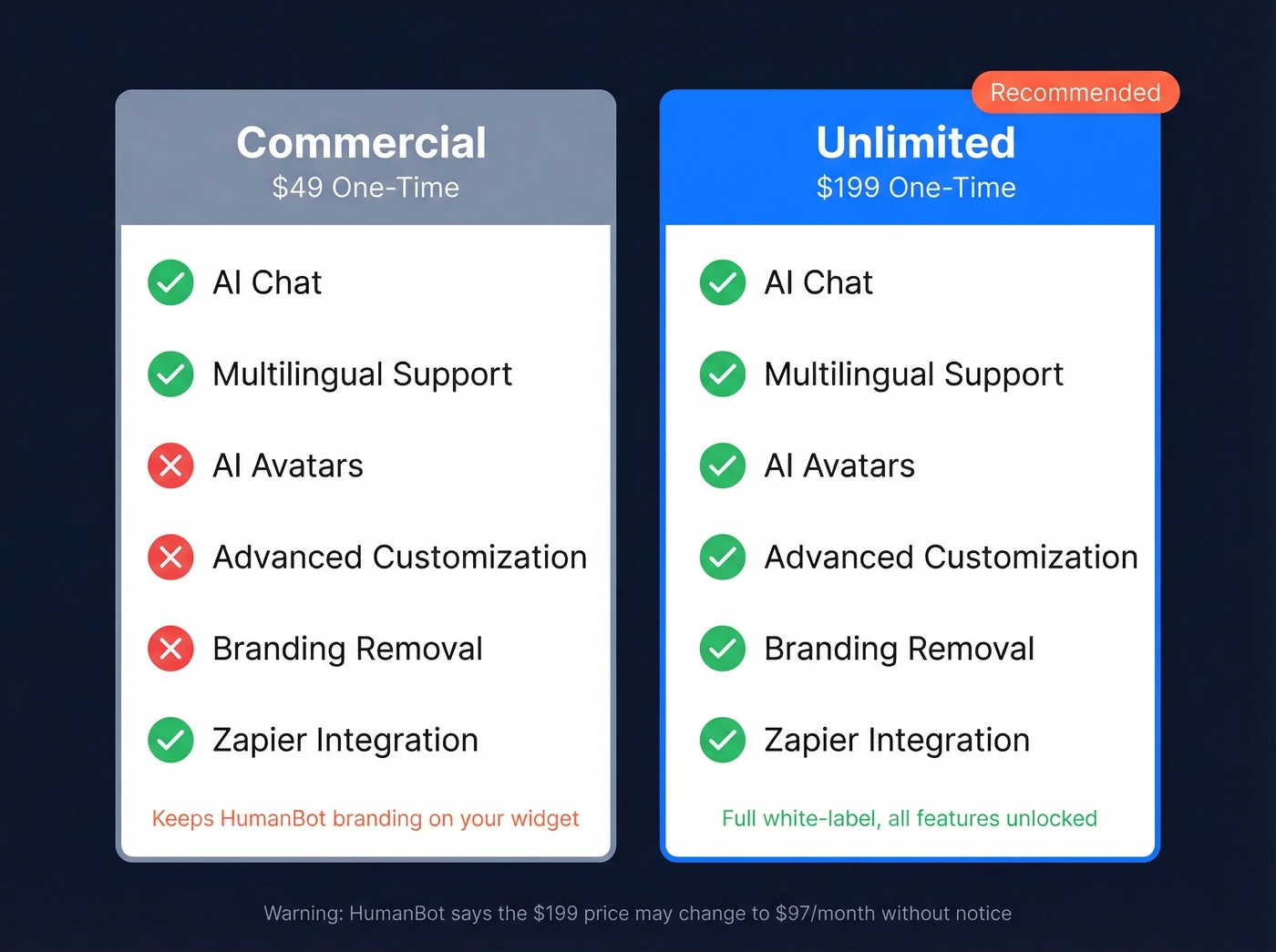 Commercial
\$49 One-Time

AI Chat
Multilingual Support
AI Avatars
Advanced Customization
Branding Removal
Zapier Integration

Keeps HumanBot branding on your widget

Recommended
Unlimited
\$199 One-Time

AI Chat
Multilingual Support
AI Avatars
Advanced Customization
Branding Removal
Zapier Integration

Full white-label, all features unlocked

Warning: HumanBot says the \$199 price may change to \$97/month without notice